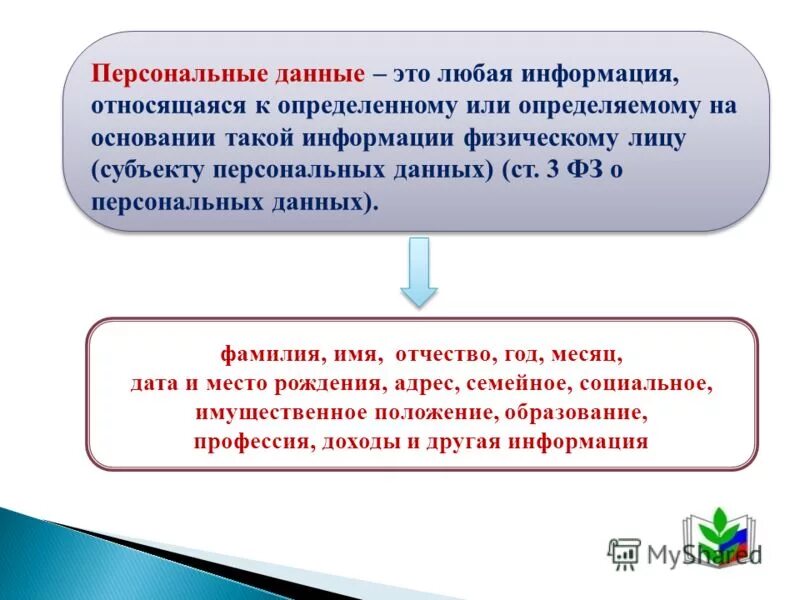 Персональные данные – это любая информация, относящаяся к определенному или определяемому на основании такой информации физическому лицу (субъекту персональных данных) (ст. 3 ФЗ о персональных данных).

фамилия, имя, отчество, год, месяц, дата и место рождения, адрес, семейное, социальное, имущественное положение, образование, профессия, доходы и другая информация

MyShared